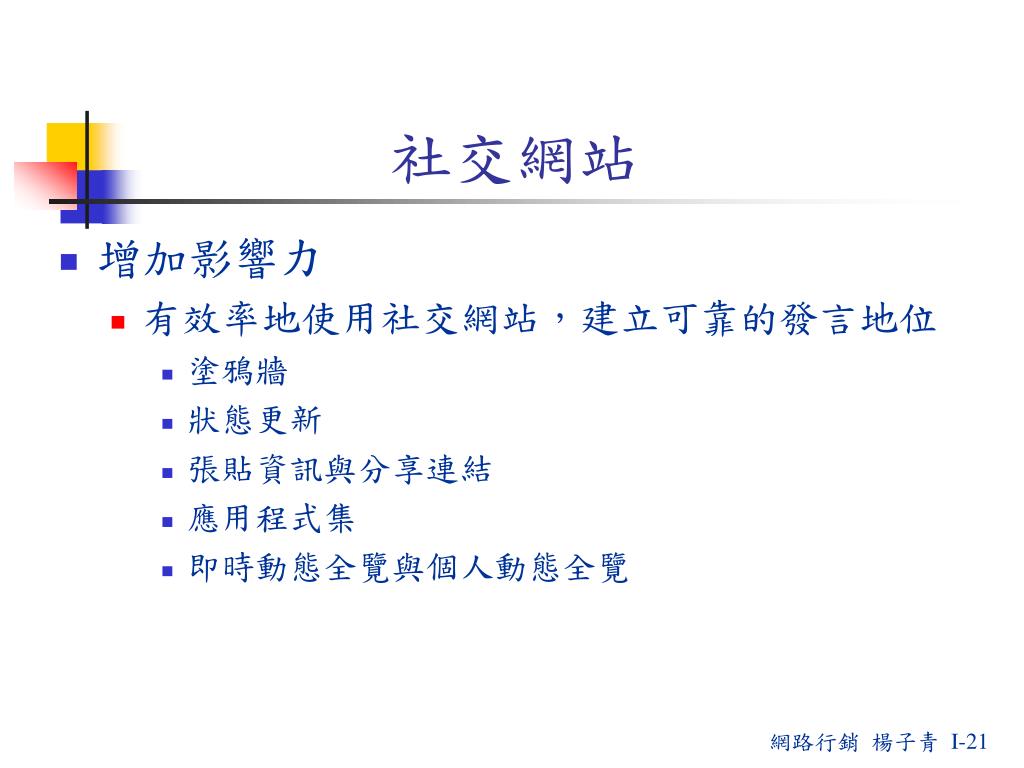 社交網站

增加影響力

有效率地使用社交網站，建立可靠的發言地位

塗鴉牆

狀態更新

張貼資訊與分享連結

應用程式集

即時動態全覽與個人動態全覽

網路行銷 楊子青 I-21